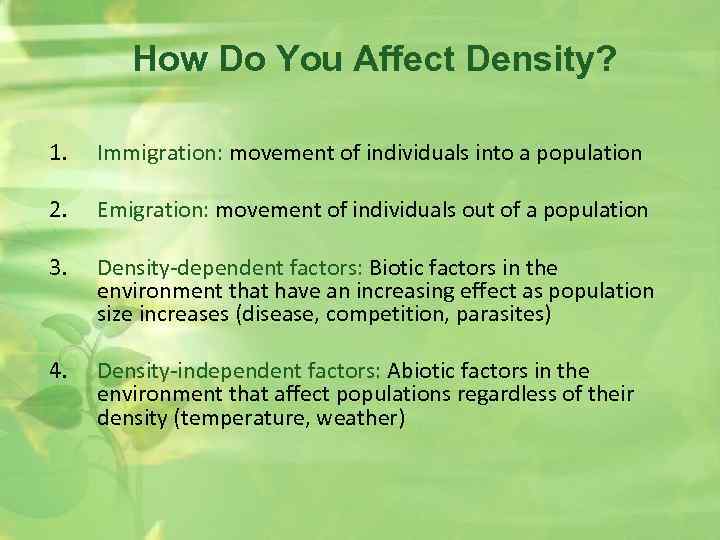 How Do You Affect Density?

1. Immigration: movement of individuals into a population

2. Emigration: movement of individuals out of a population

3. Density-dependent factors: Biotic factors in the environment that have an increasing effect as population size increases (disease, competition, parasites)

4. Density-independent factors: Abiotic factors in the environment that affect populations regardless of their density (temperature, weather)